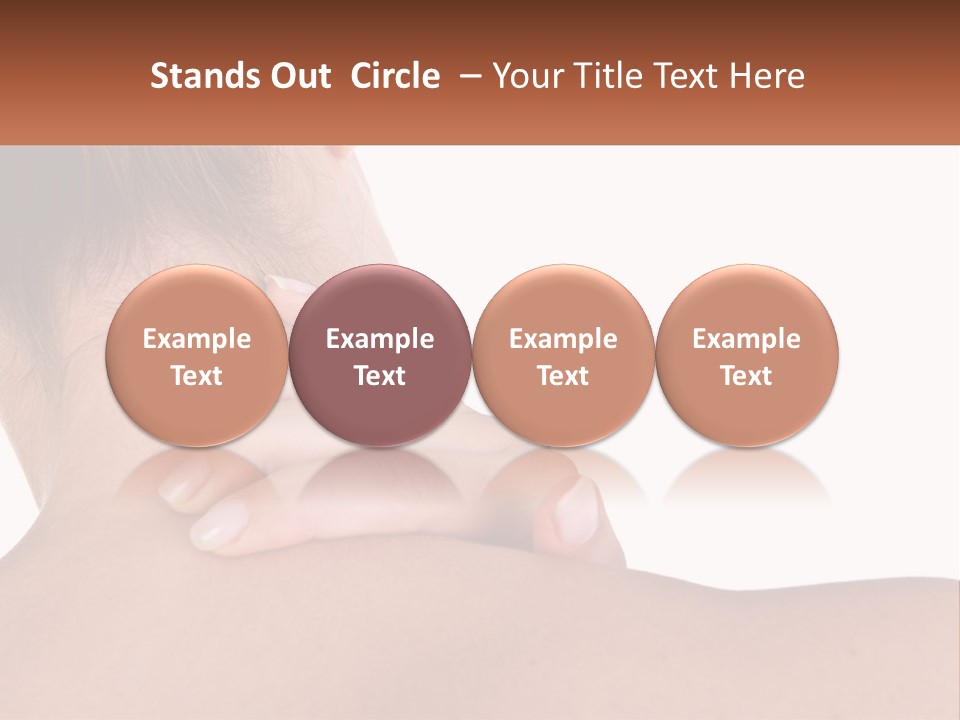 Stands Out  Circle  – Your Title Text Here

Example Text

Example Text

Example Text

Example Text